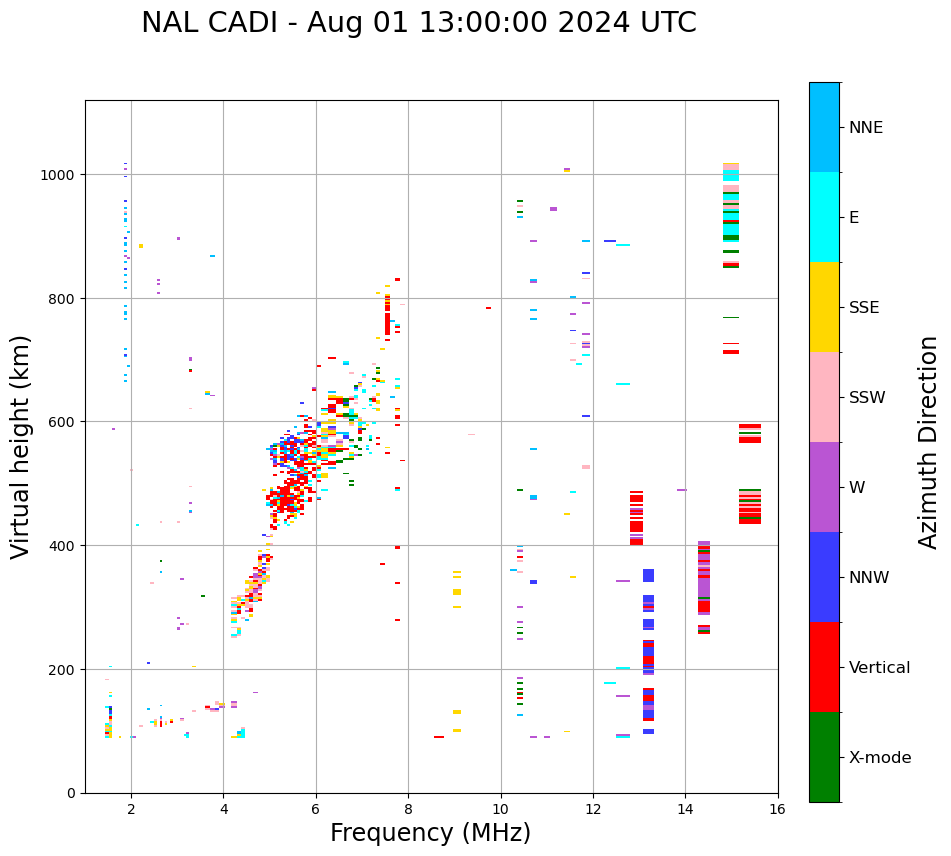 NAL CADI - Aug 01 13:00:00 2024 UTC

Virtual height (km)

1000
800
600
400
200
0

2
4
6
8
10
12
14
16

Frequency (MHz)

NNE
E
SSE
SSW
W
NNW
Vertical
X-mode

Azimuth Direction